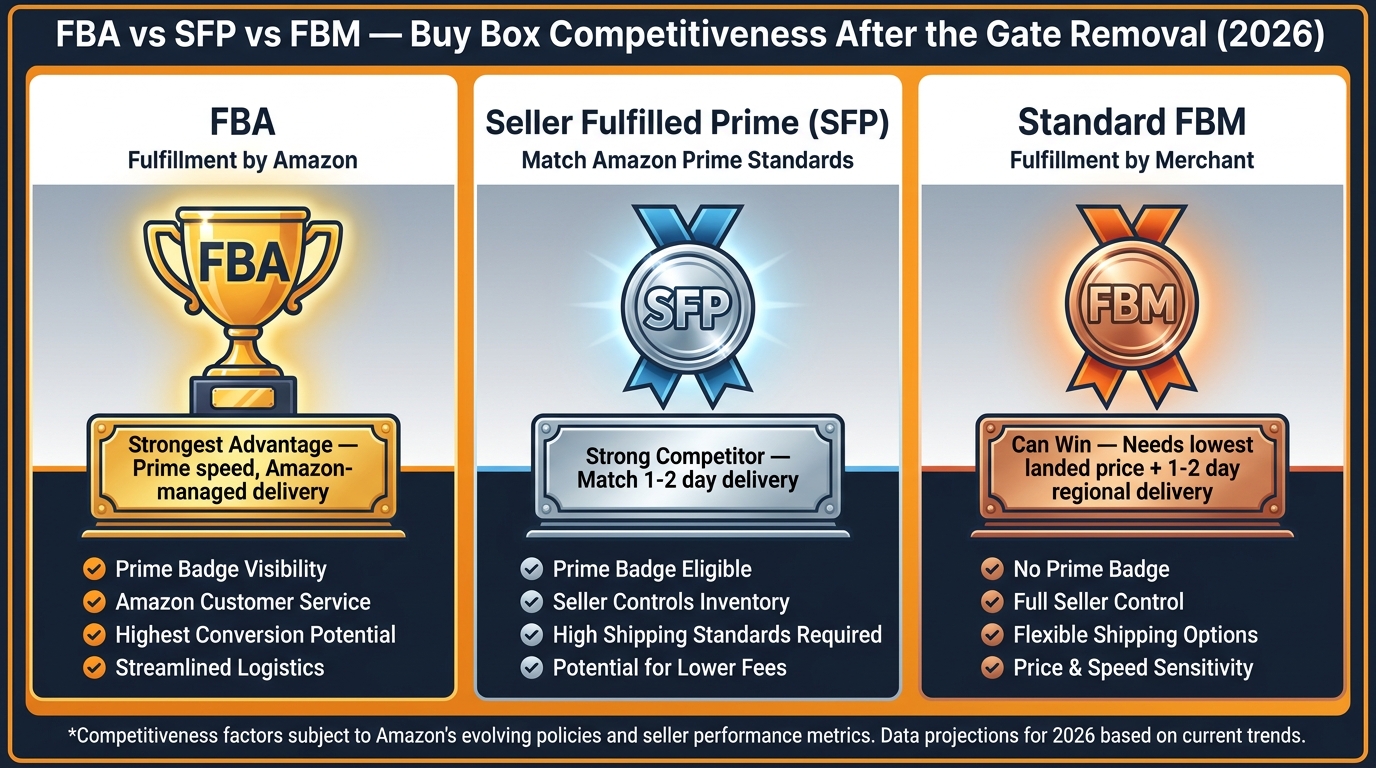 FBA vs SFP vs FBM — Buy Box Competitiveness After the Gate Removal (2026)

FBA
Fulfillment by Amazon

FBA

Strongest Advantage — Prime speed, Amazon-managed delivery

Prime Badge Visibility
Amazon Customer Service
Highest Conversion Potential
Streamlined Logistics

Seller Fulfilled Prime (SFP)
Match Amazon Prime Standards

SFP

Strong Competitor — Match 1-2 day delivery

Prime Badge Eligible
Seller Controls Inventory
High Shipping Standards Required
Potential for Lower Fees

Standard FBM
Fulfillment by Merchant

FBM

Can Win — Needs lowest landed price + 1-2 day regional delivery

No Prime Badge
Full Seller Control
Flexible Shipping Options
Price & Speed Sensitivity

*Competitiveness factors subject to Amazon's evolving policies and seller performance metrics. Data projections for 2026 based on current trends.